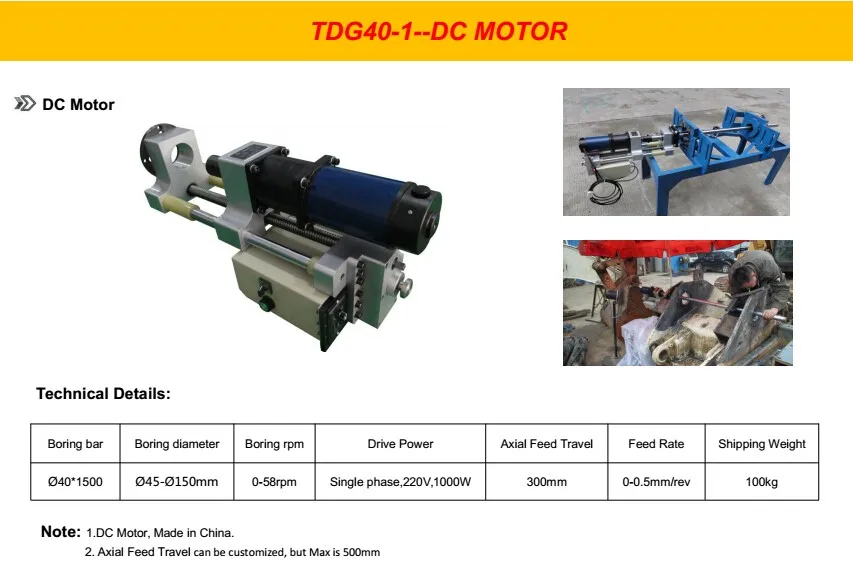 TDG40-1--DC MOTOR

DC Motor

Technical Details:

| Boring bar | Boring diameter | Boring rpm | Drive Power | Axial Feed Travel | Feed Rate | Shipping Weight |
|---|---|---|---|---|---|---|
| Ø40*1500 | Ø45-Ø150mm | 0-58rpm | Single phase,220V,1000W | 300mm | 0-0.5mm/rev | 100kg |

Note: 1.DC Motor, Made in China.
2. Axial Feed Travel can be customized, but Max is 500mm